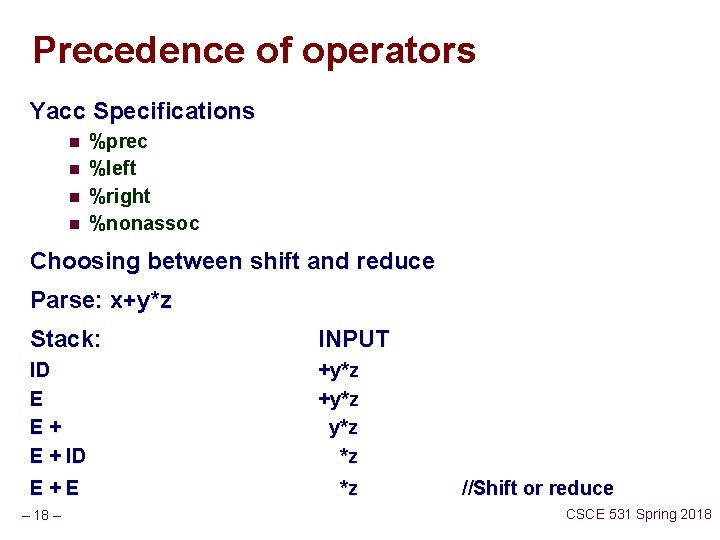 Precedence of operators

Yacc Specifications

- %prec
- %left
- %right
- %nonassoc

Choosing between shift and reduce

Parse: x+y*z

| Stack: | INPUT | |
|---|---|---|
| ID | +y*z | |
| E | +y*z | |
| E + | y*z | |
| E + ID | *z | |
| E + E | *z | //Shift or reduce |

– 18 –

CSCE 531 Spring 2018